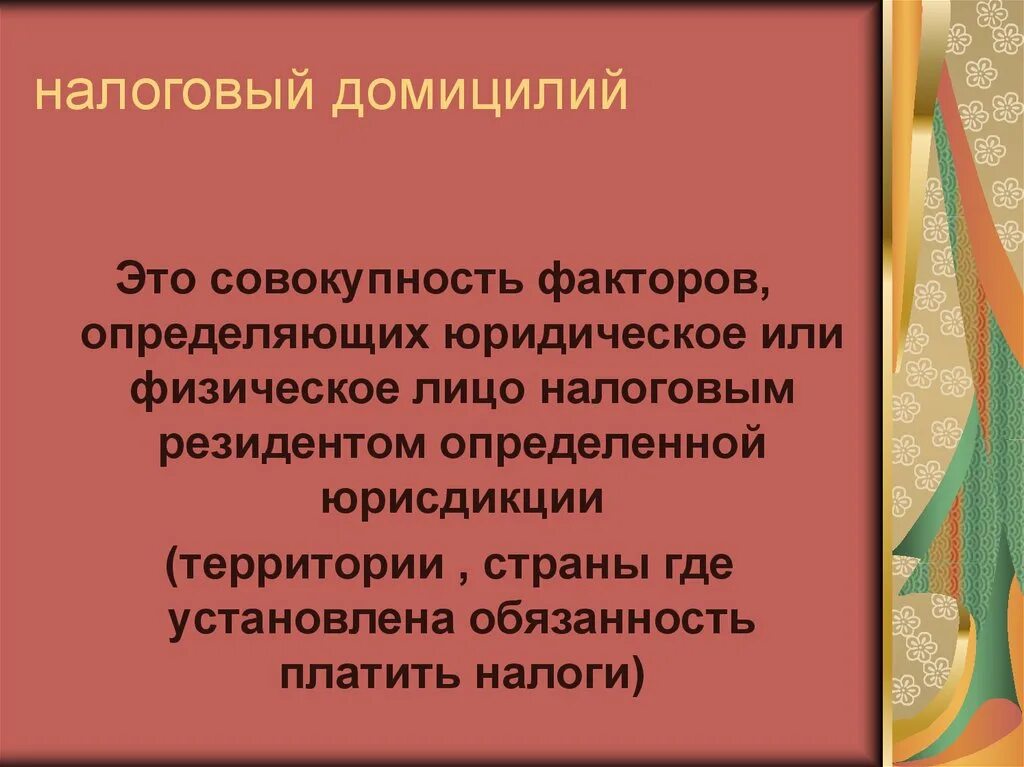 налоговый домицилий

Это совокупность факторов, определяющих юридическое или физическое лицо налоговым резидентом определенной юрисдикции

(территории , страны где установлена обязанность платить налоги)